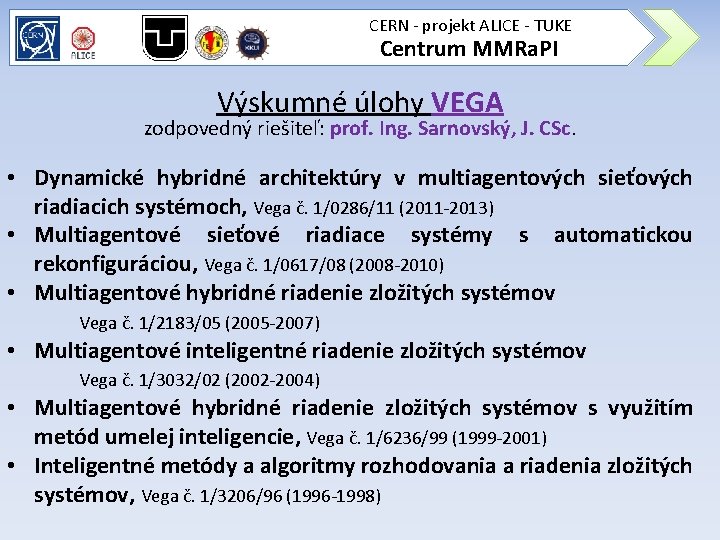 CERN
ALICE
CERN - projekt ALICE - TUKE
Centrum MMRaPI

Výskumné úlohy VEGA
zodpovedný riešiteľ: prof. Ing. Sarnovský, J. CSc.

• Dynamické hybridné architektúry v multiagentových sieťových riadiacich systémoch, Vega č. 1/0286/11 (2011-2013)
• Multiagentové sieťové riadiace systémy s automatickou rekonfiguráciou, Vega č. 1/0617/08 (2008-2010)
• Multiagentové hybridné riadenie zložitých systémov
Vega č. 1/2183/05 (2005-2007)
• Multiagentové inteligentné riadenie zložitých systémov
Vega č. 1/3032/02 (2002-2004)
• Multiagentové hybridné riadenie zložitých systémov s využitím metód umelej inteligencie, Vega č. 1/6236/99 (1999-2001)
• Inteligentné metódy a algoritmy rozhodovania a riadenia zložitých systémov, Vega č. 1/3206/96 (1996-1998)